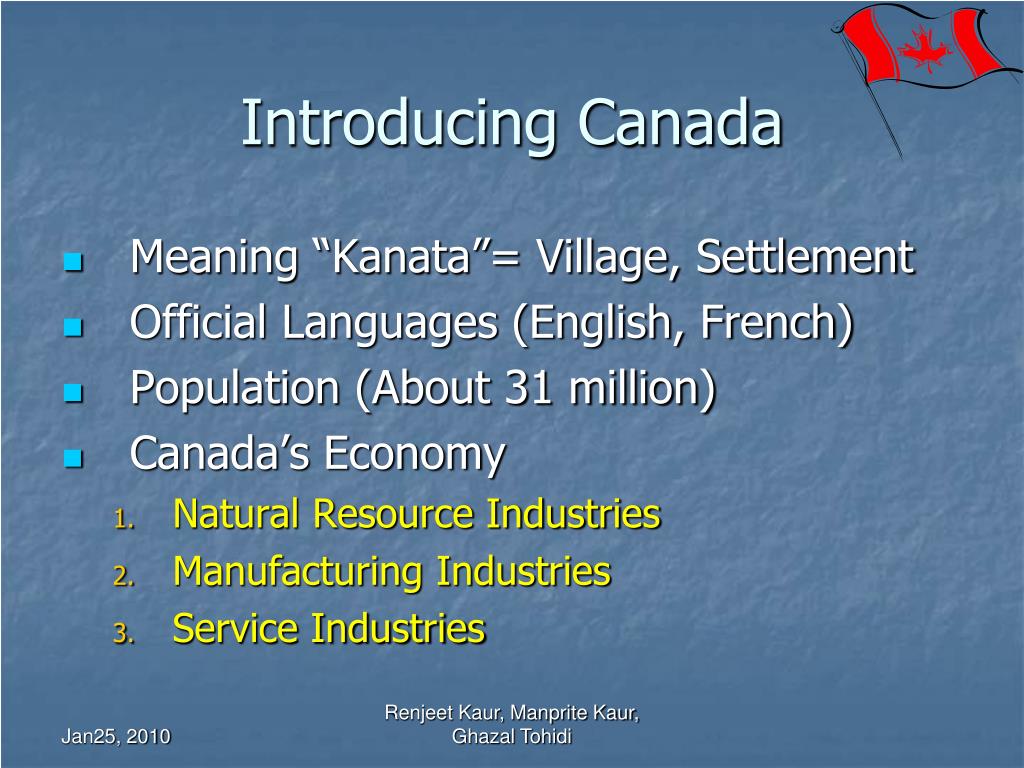 Introducing Canada

- Meaning “Kanata”= Village, Settlement
- Official Languages (English, French)
- Population (About 31 million)
- Canada’s Economy

1. Natural Resource Industries
2. Manufacturing Industries
3. Service Industries

Jan25, 2010

Renjeet Kaur, Manprite Kaur, Ghazal Tohidi